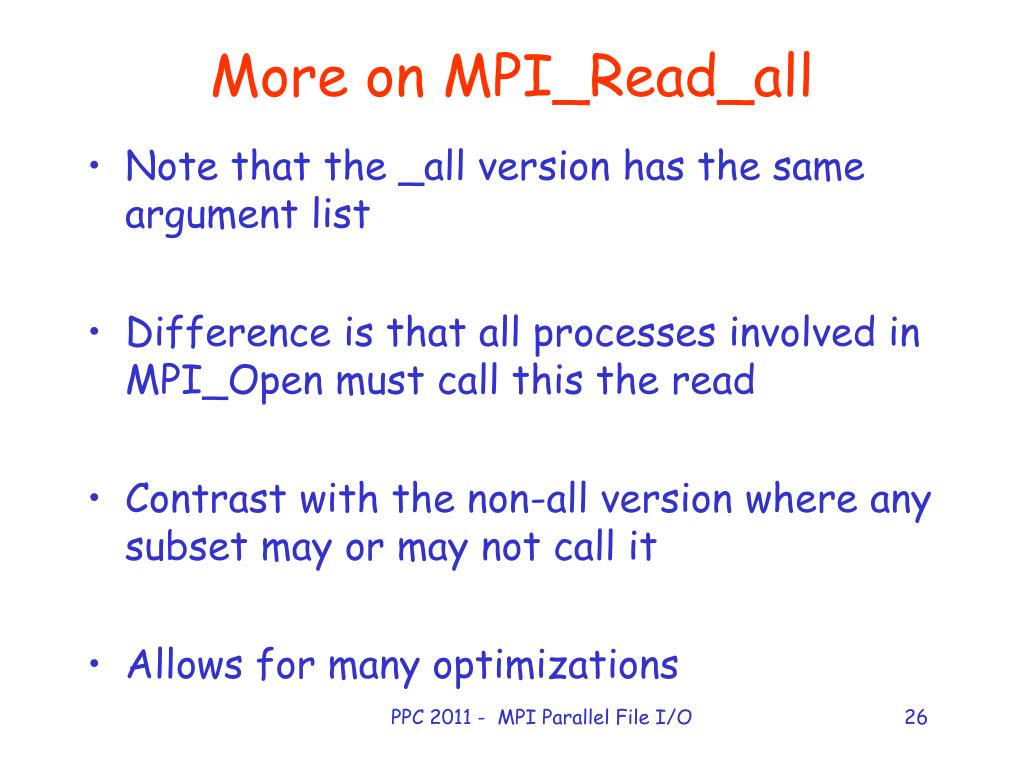 More on MPI_Read_all

• Note that the _all version has the same argument list

• Difference is that all processes involved in MPI_Open must call this the read

• Contrast with the non-all version where any subset may or may not call it

• Allows for many optimizations

PPC 2011 - MPI Parallel File I/O

26